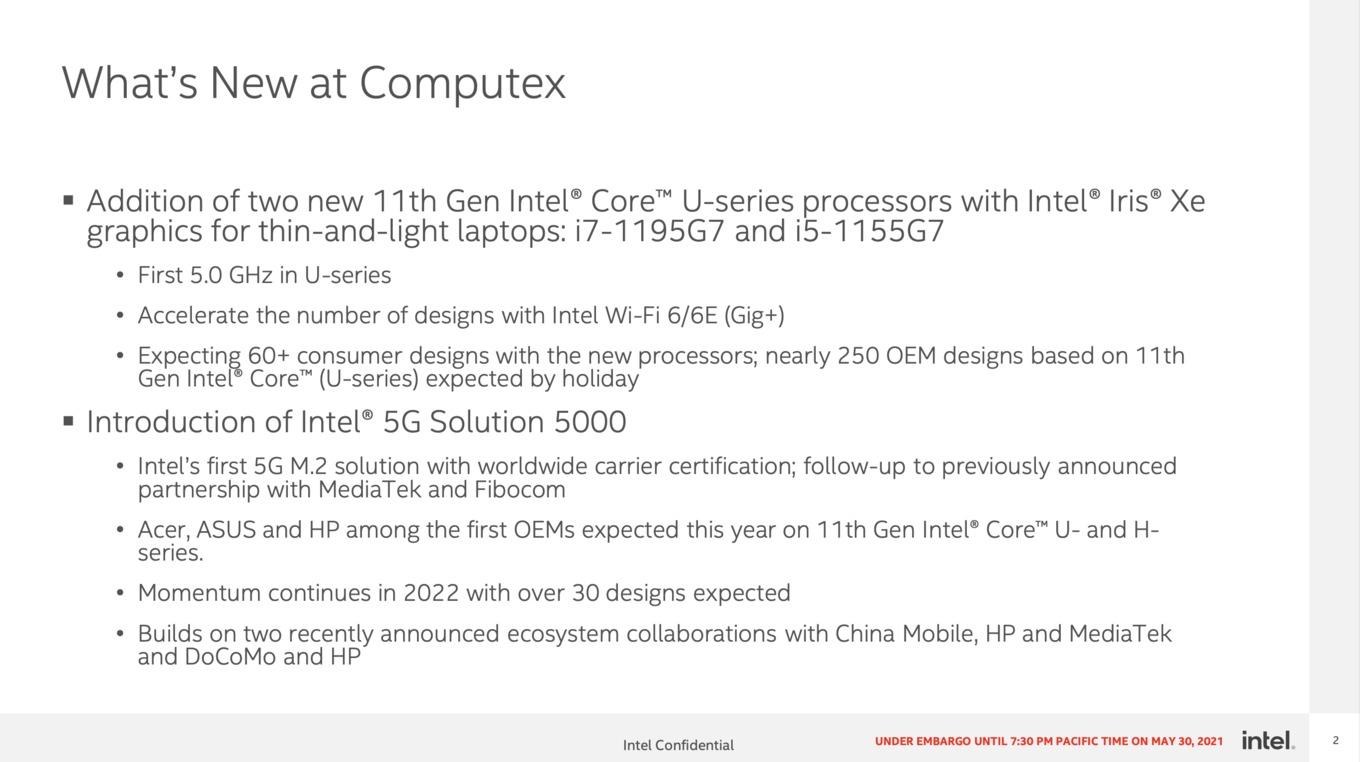 What's New at Computex

▪ Addition of two new 11th Gen Intel® Core™ U-series processors with Intel® Iris® Xe graphics for thin-and-light laptops: i7-1195G7 and i5-1155G7

• First 5.0 GHz in U-series

• Accelerate the number of designs with Intel Wi-Fi 6/6E (Gig+)

• Expecting 60+ consumer designs with the new processors; nearly 250 OEM designs based on 11th Gen Intel® Core™ (U-series) expected by holiday

▪ Introduction of Intel® 5G Solution 5000

• Intel's first 5G M.2 solution with worldwide carrier certification; follow-up to previously announced partnership with MediaTek and Fibocom

• Acer, ASUS and HP among the first OEMs expected this year on 11th Gen Intel® Core™ U- and H-series.

• Momentum continues in 2022 with over 30 designs expected

• Builds on two recently announced ecosystem collaborations with China Mobile, HP and MediaTek and DoCoMo and HP

Intel Confidential

UNDER EMBARGO UNTIL 7:30 PM PACIFIC TIME ON MAY 30, 2021

intel.

2